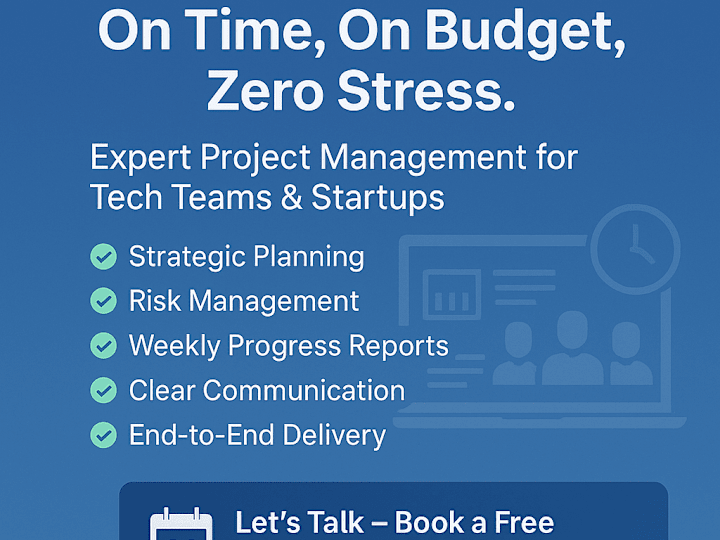 On Time, On Budget, Zero Stress.

Expert Project Management for Tech Teams & Startups

Strategic Planning
Risk Management
Weekly Progress Reports
Clear Communication
End-to-End Delivery

Let's Talk – Book a Free